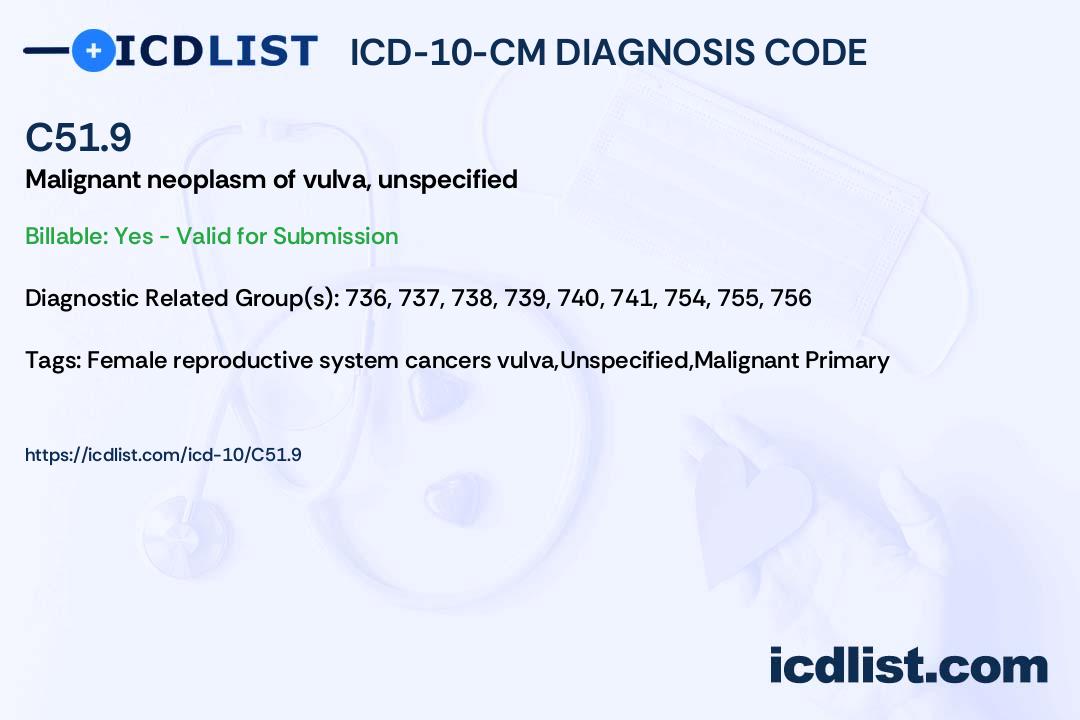 ICDLIST ICD-10-CM DIAGNOSIS CODE

C51.9

Malignant neoplasm of vulva, unspecified

Billable: Yes - Valid for Submission

Diagnostic Related Group(s): 736, 737, 738, 739, 740, 741, 754, 755, 756

Tags: Female reproductive system cancers vulva,Unspecified,Malignant Primary

https://icdlist.com/icd-10/C51.9

icdlist.com